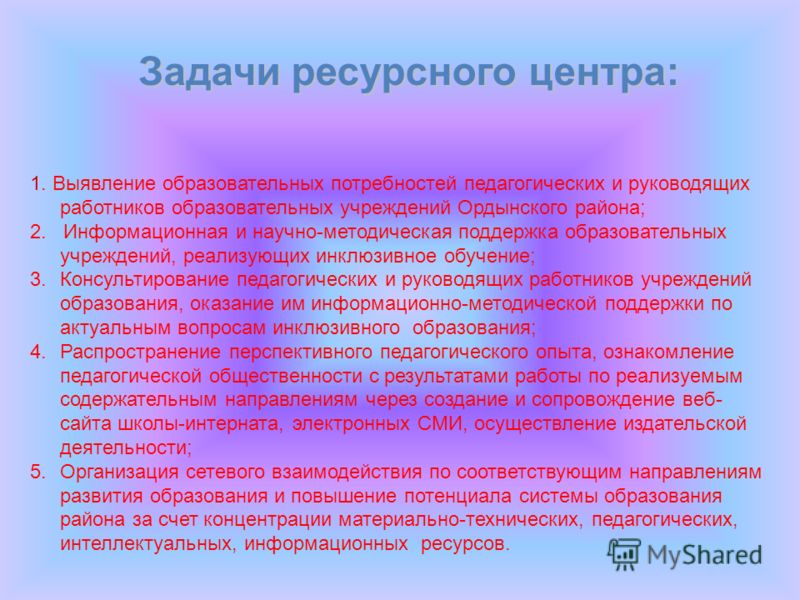 Задачи ресурсного центра:

1. Выявление образовательных потребностей педагогических и руководящих работников образовательных учреждений Ордынского района;
2. Информационная и научно-методическая поддержка образовательных учреждений, реализующих инклюзивное обучение;
3. Консультирование педагогических и руководящих работников учреждений образования, оказание им информационно-методической поддержки по актуальным вопросам инклюзивного образования;
4. Распространение перспективного педагогического опыта, ознакомление педагогической общественности с результатами работы по реализуемым содержательным направлениям через создание и сопровождение веб-сайта школы-интерната, электронных СМИ, осуществление издательской деятельности;
5. Организация сетевого взаимодействия по соответствующим направлениям развития образования и повышение потенциала системы образования района за счет концентрации материально-технических, педагогических, интеллектуальных, информационных ресурсов.

MyShared